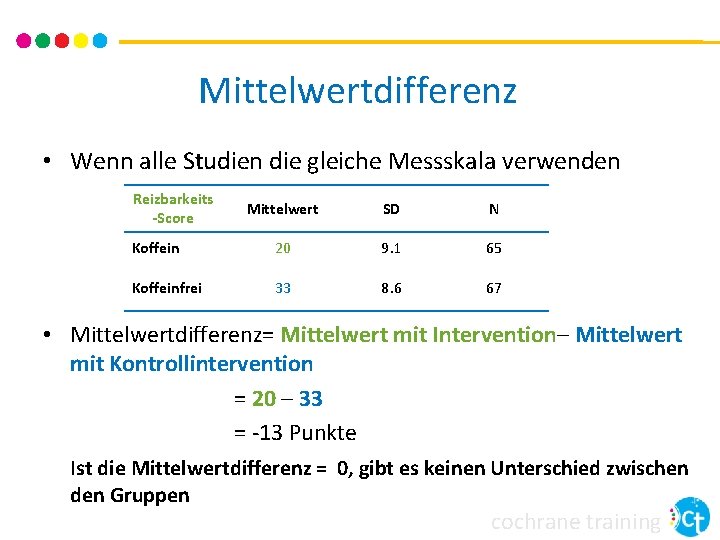 Mittelwertdifferenz

• Wenn alle Studien die gleiche Messskala verwenden

| Reizbarkeits -Score | Mittelwert | SD | N |
|---|---|---|---|
| Koffein | 20 | 9.1 | 65 |
| Koffeinfrei | 33 | 8.6 | 67 |

• Mittelwertdifferenz= Mittelwert mit Intervention– Mittelwert mit Kontrollintervention

= 20 – 33

= -13 Punkte

Ist die Mittelwertdifferenz = 0, gibt es keinen Unterschied zwischen den Gruppen

cochrane training